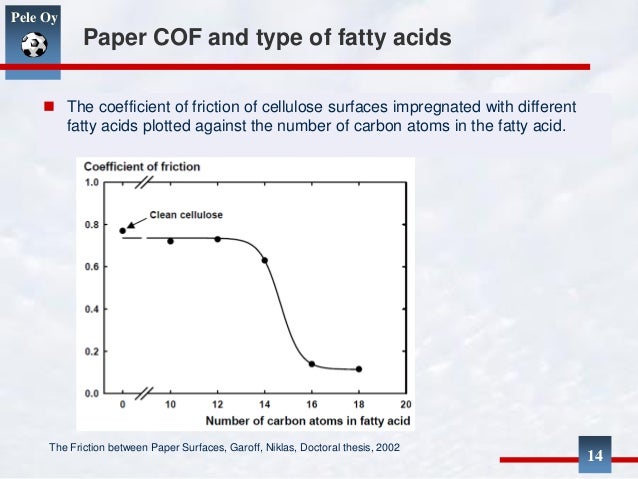 Pele Oy

Paper COF and type of fatty acids

The coefficient of friction of cellulose surfaces impregnated with different fatty acids plotted against the number of carbon atoms in the fatty acid.

Coefficient of friction
1.0
0.8
0.6
0.4
0.2
0.0
Clean cellulose
0
10
12
14
16
18
20
Number of carbon atoms in fatty acid

The Friction between Paper Surfaces, Garoff, Niklas, Doctoral thesis, 2002

14